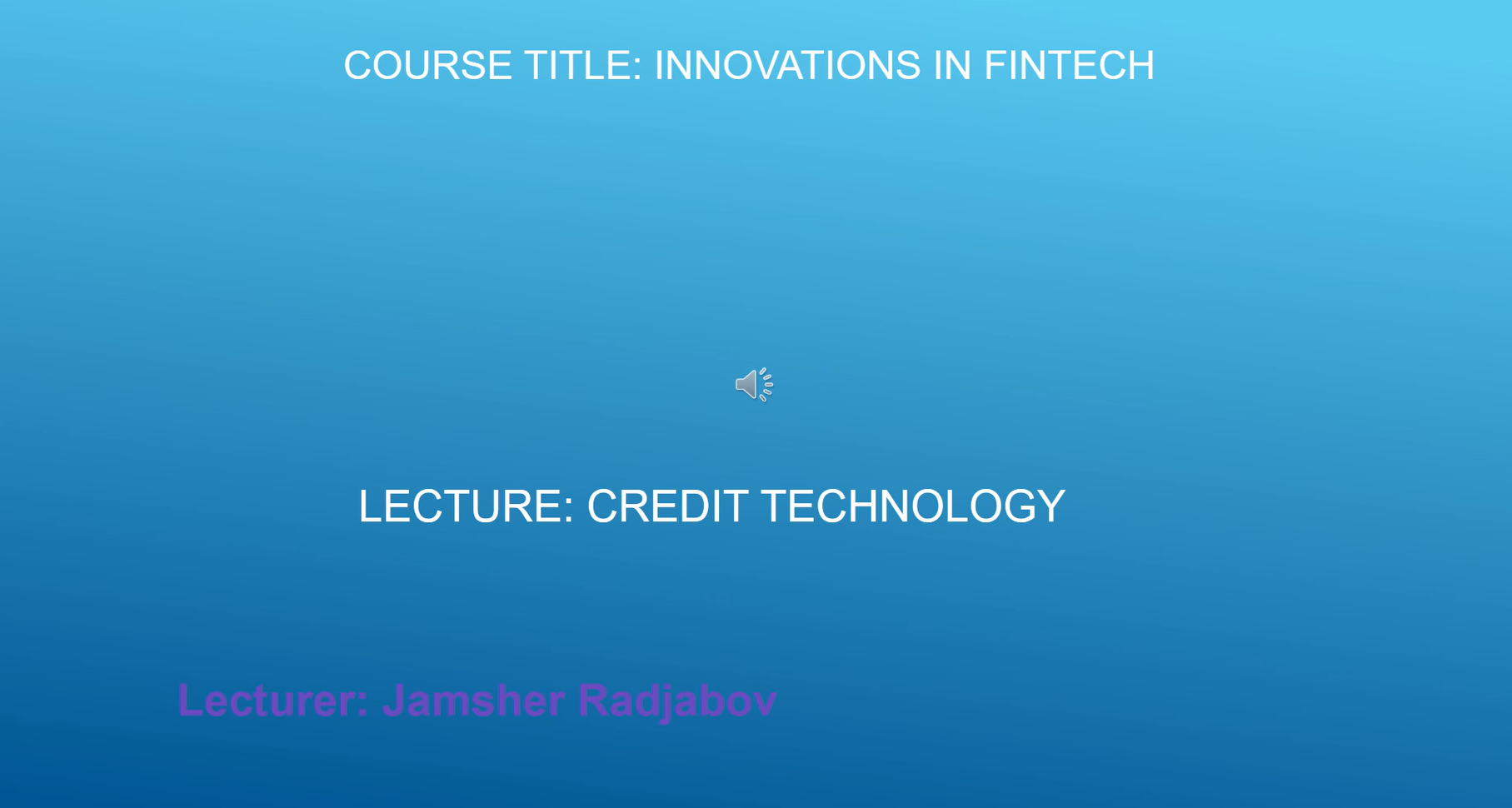 COURSE TITLE: INNOVATIONS IN FINTECH

LECTURE: CREDIT TECHNOLOGY

Lecturer: Jamsher Radjabov